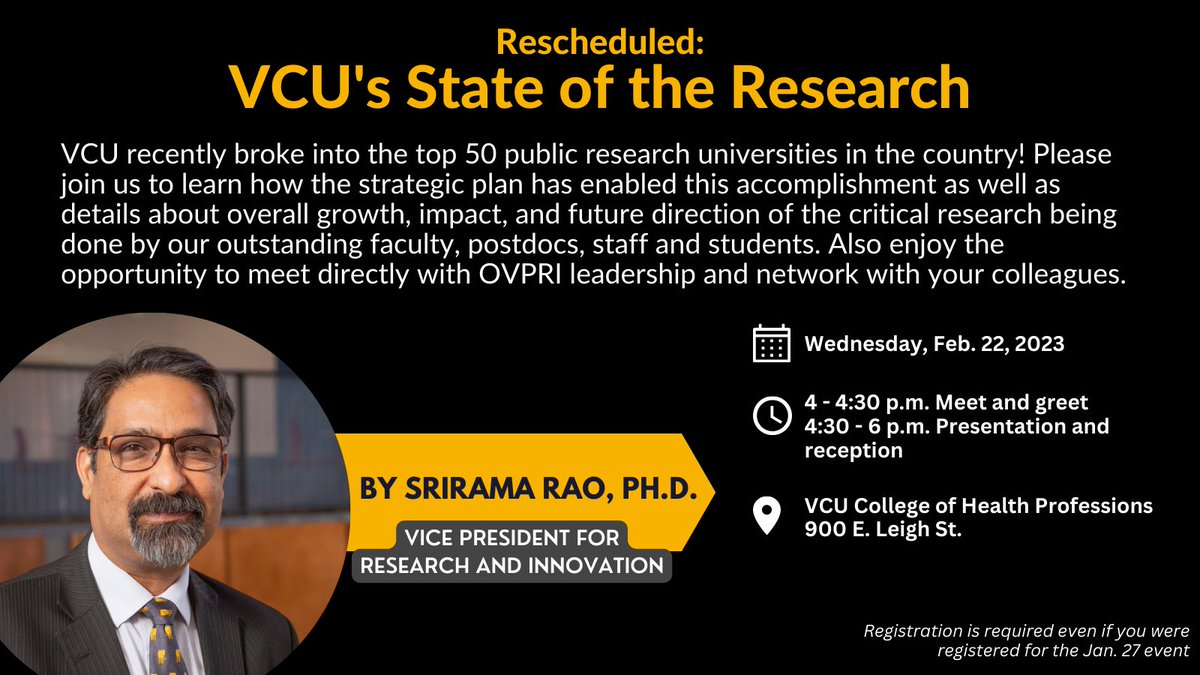 Rescheduled:
VCU's State of the Research

VCU recently broke into the top 50 public research universities in the country! Please join us to learn how the strategic plan has enabled this accomplishment as well as details about overall growth, impact, and future direction of the critical research being done by our outstanding faculty, postdocs, staff and students. Also enjoy the opportunity to meet directly with OVPRI leadership and network with your colleagues.

BY SRIRAMA RAO, PH.D.

VICE PRESIDENT FOR RESEARCH AND INNOVATION

Wednesday, Feb. 22, 2023

4 - 4:30 p.m. Meet and greet
4:30 - 6 p.m. Presentation and reception

VCU College of Health Professions
900 E. Leigh St.

Registration is required even if you were registered for the Jan. 27 event